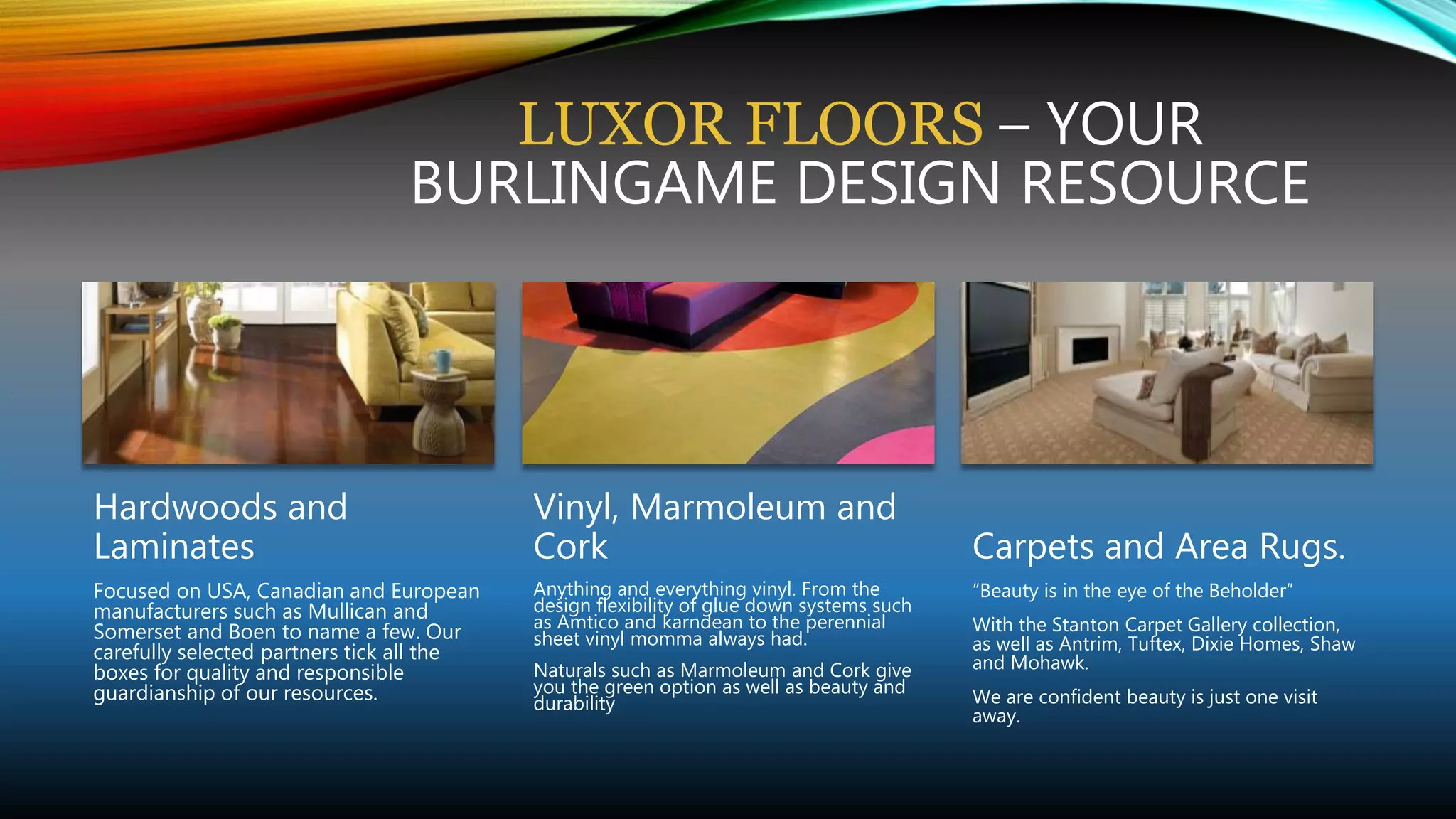 LUXOR FLOORS – YOUR BURLINGAME DESIGN RESOURCE

Hardwoods and Laminates

Focused on USA, Canadian and European manufacturers such as Mullican and Somerset and Boen to name a few. Our carefully selected partners tick all the boxes for quality and responsible guardianship of our resources.

Vinyl, Marmoleum and Cork

Anything and everything vinyl. From the design flexibility of glue down systems such as Amtico and karndean to the perennial sheet vinyl momma always had.

Naturals such as Marmoleum and Cork give you the green option as well as beauty and durability

Carpets and Area Rugs.

“Beauty is in the eye of the Beholder”

With the Stanton Carpet Gallery collection, as well as Antrim, Tuftex, Dixie Homes, Shaw and Mohawk.

We are confident beauty is just one visit away.